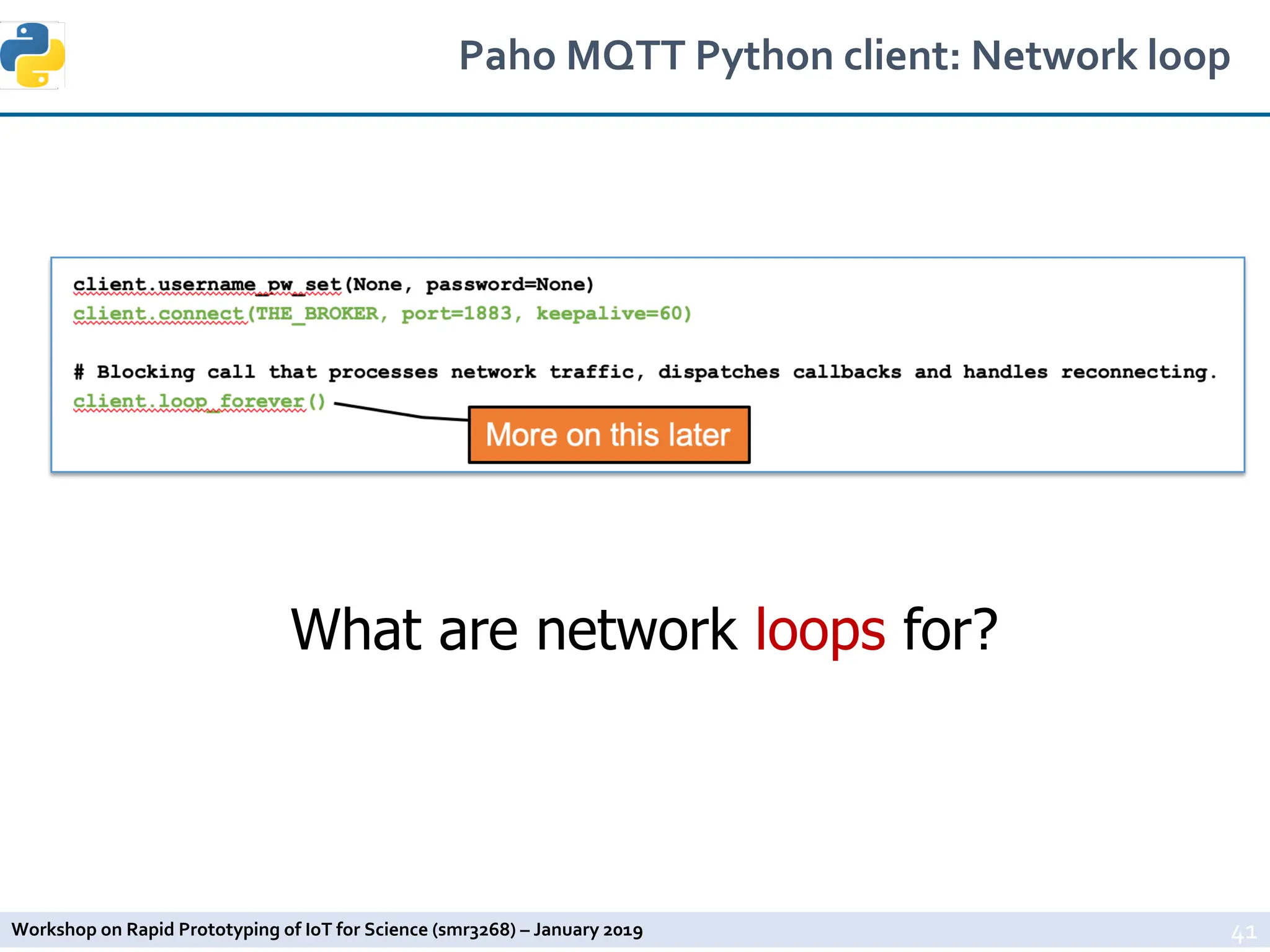 Paho MQTT Python client: Network loop

client.username_pw_set(None, password=None)
client.connect(THE_BROKER, port=1883, keepalive=60)

# Blocking call that processes network traffic, dispatches callbacks and handles reconnecting.
client.loop_forever()

More on this later

What are network loops for?

Workshop on Rapid Prototyping of IoT for Science (smr3268) – January 2019

41